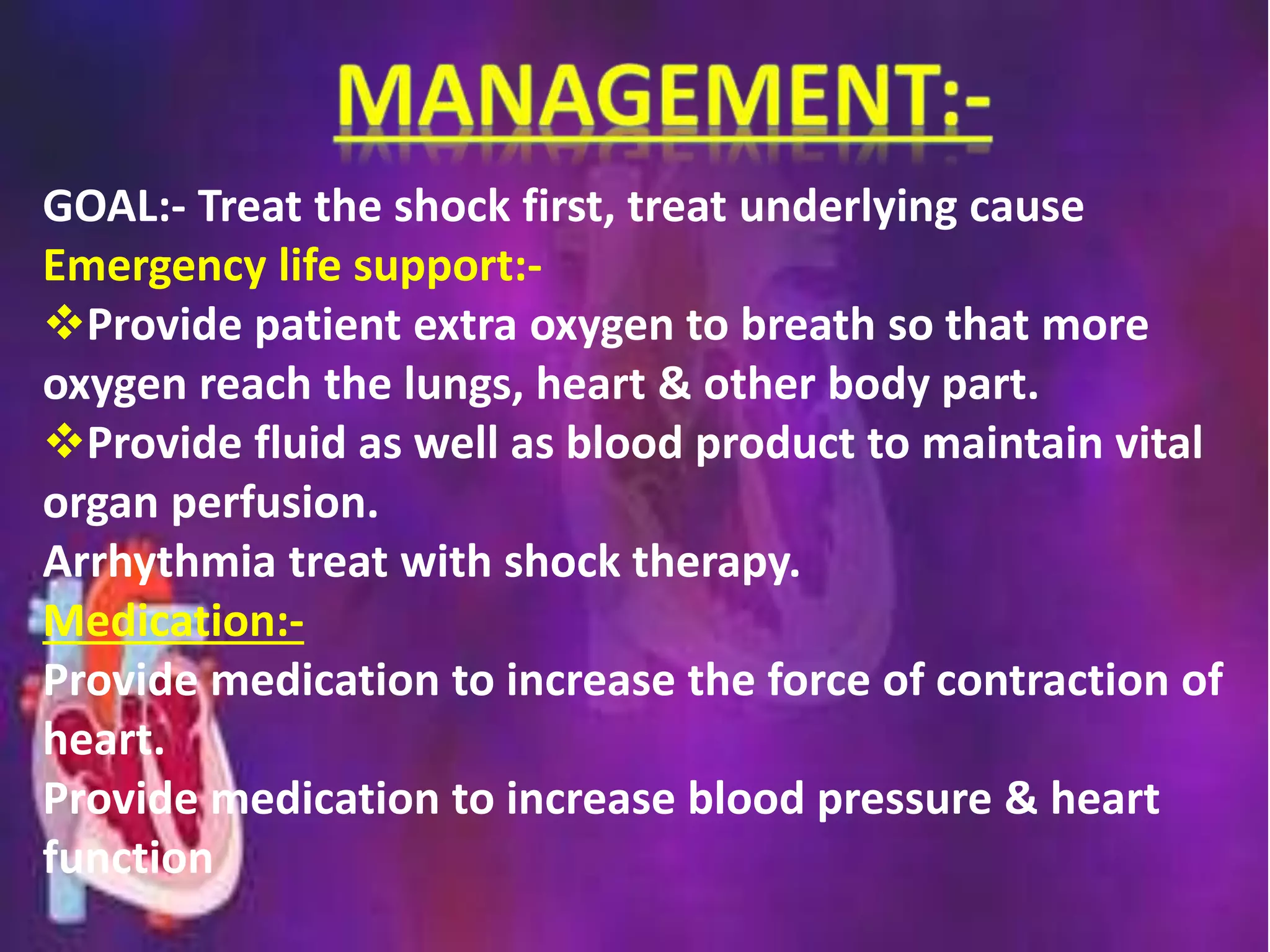 MANAGEMENT:-

GOAL:- Treat the shock first, treat underlying cause

Emergency life support:-

❖Provide patient extra oxygen to breath so that more oxygen reach the lungs, heart & other body part.

❖Provide fluid as well as blood product to maintain vital organ perfusion.

Arrhythmia treat with shock therapy.

Medication:-

Provide medication to increase the force of contraction of heart.

Provide medication to increase blood pressure & heart function